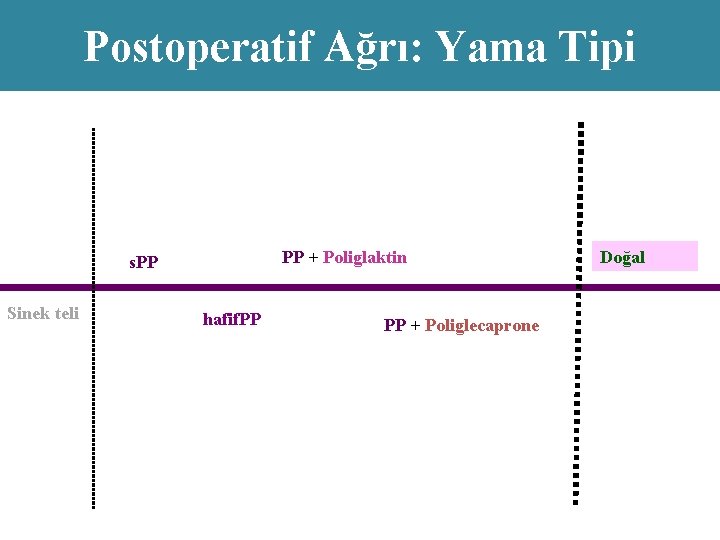 Postoperatif Ağrı: Yama Tipi

sPP

PP + Poliglaktin

Doğal

Sinek teli

hafifPP

PP + Poliglecaprone